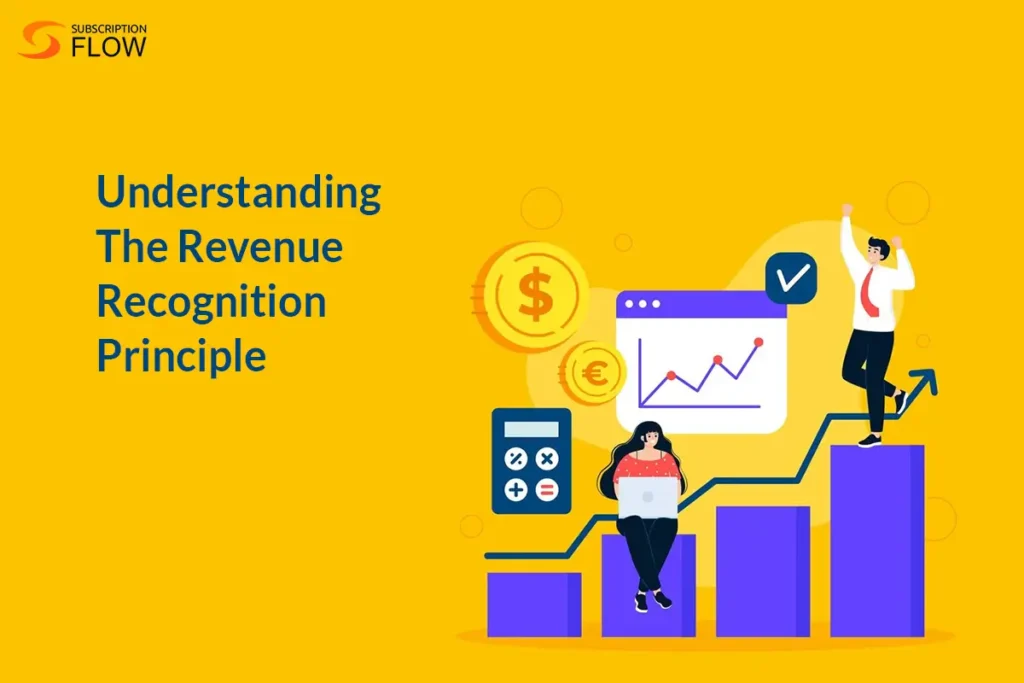 SUBSCRIPTION FLOW

Understanding The Revenue Recognition Principle

$

€